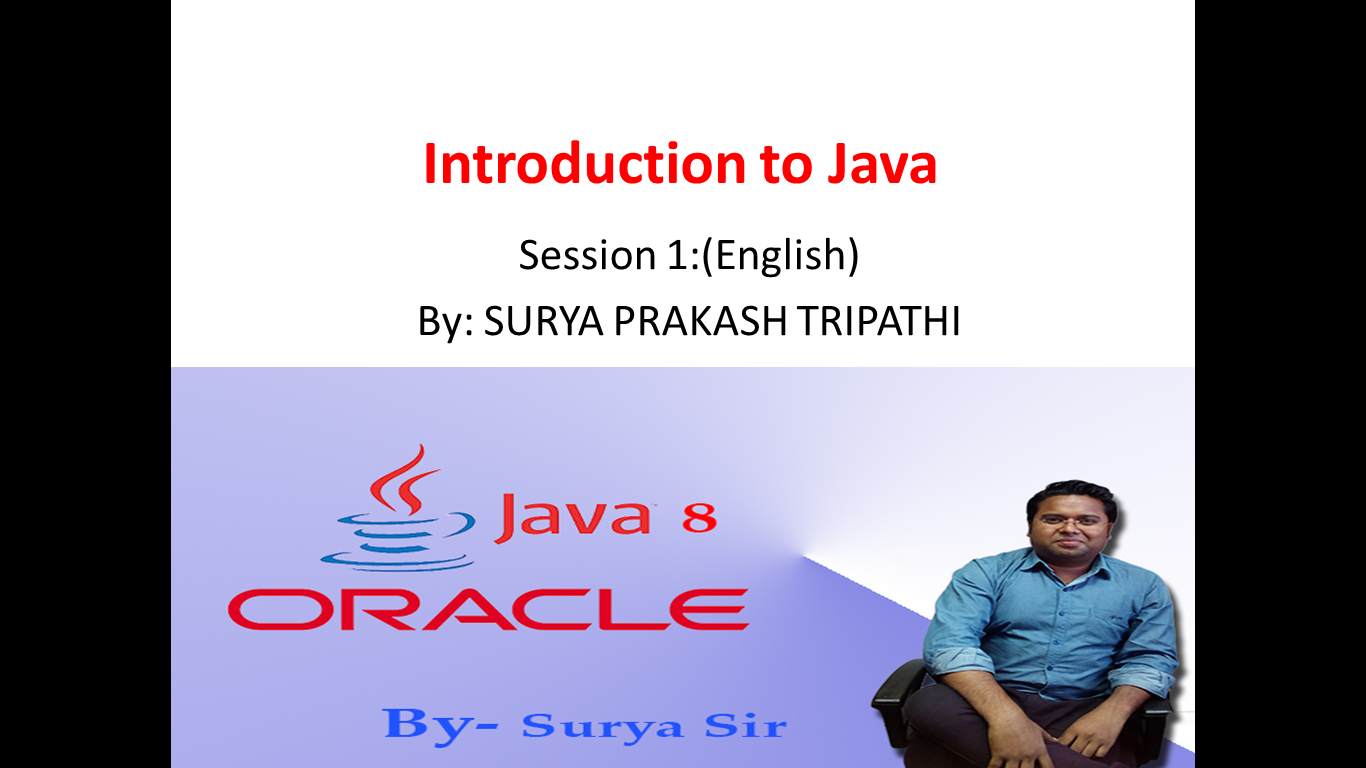 Introduction to Java

Session 1:(English)

By: SURYA PRAKASH TRIPATHI

Java 8

ORACLE

By- Surya Sir